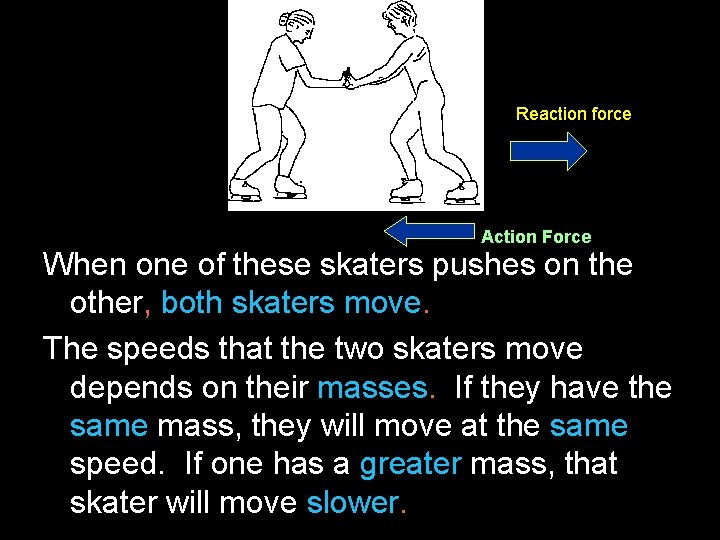 Reaction force

Action Force

When one of these skaters pushes on the other, both skaters move.

The speeds that the two skaters move depends on their masses. If they have the same mass, they will move at the same speed. If one has a greater mass, that skater will move slower.